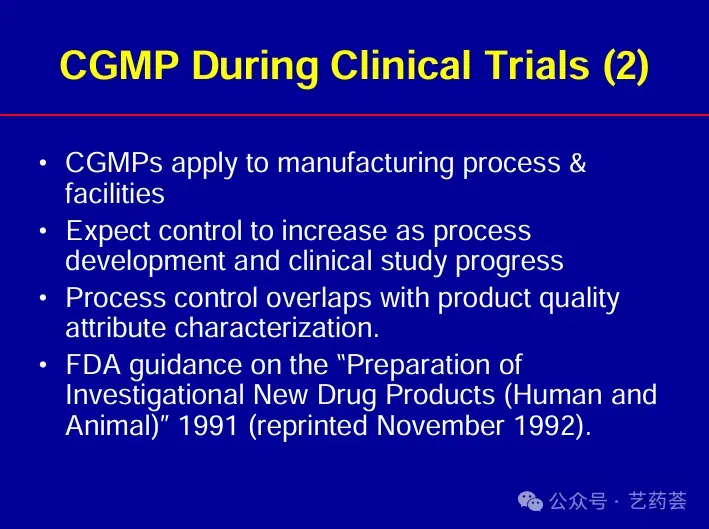 CGMP During Clinical Trials (2)

• CGMPs apply to manufacturing process & facilities

• Expect control to increase as process development and clinical study progress

• Process control overlaps with product quality attribute characterization.

• FDA guidance on the "Preparation of Investigational New Drug Products (Human and Animal)" 1991 (reprinted November 1992).

公众号 · 艺药荟